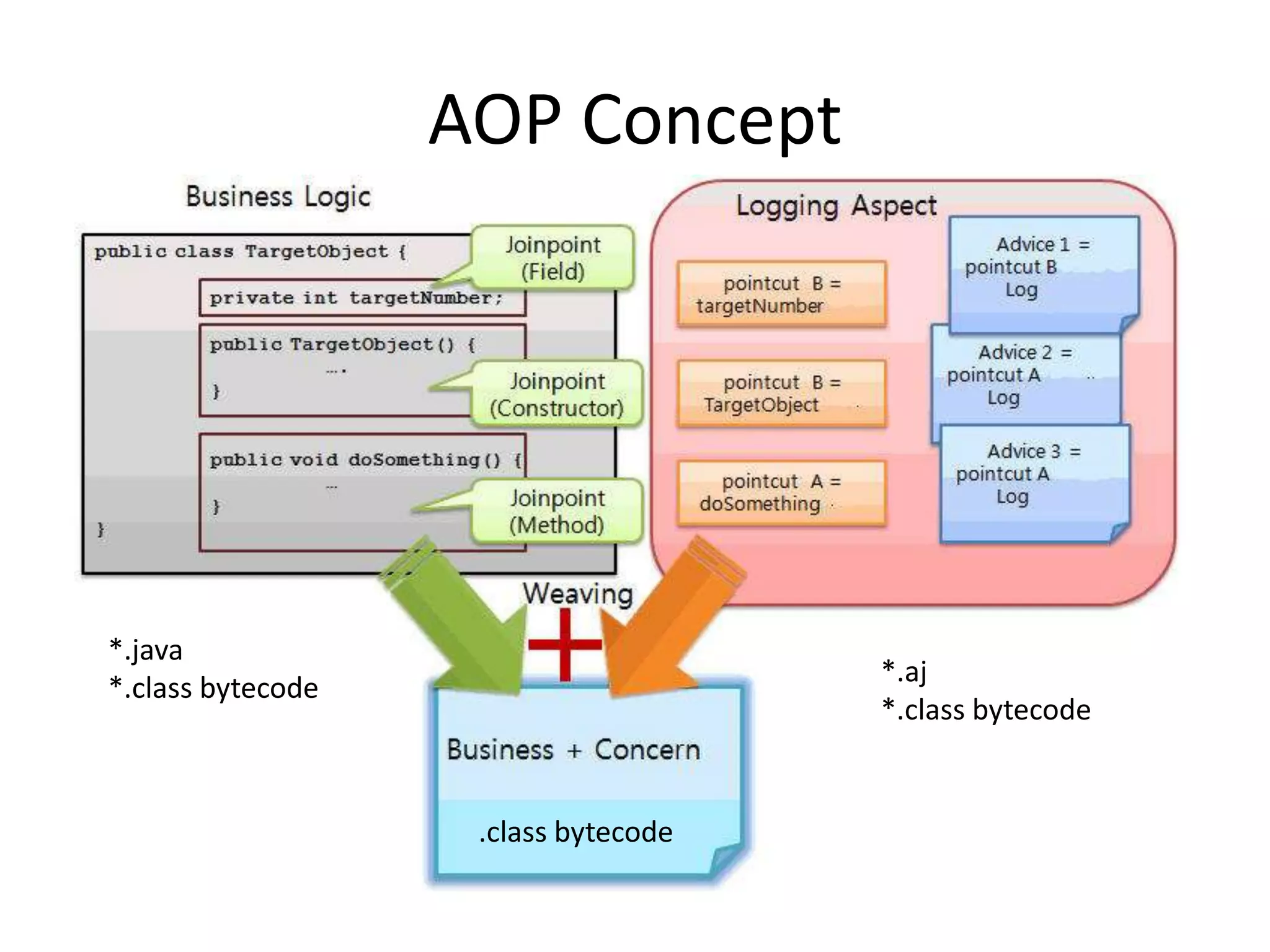 AOP Concept

Business Logic

public class TargetObject {
private int targetNumber;
public TargetObject() {
....
}
public void doSomething() {
...
}
}

Joinpoint (Field)

Joinpoint (Constructor)

Joinpoint (Method)

Logging Aspect

pointcut B = targetNumber

pointcut B = TargetObject

pointcut A = doSomething

Advice 1 = pointcut B Log

Advice 2 = pointcut A Log

Advice 3 = pointcut A Log

Weaving

*.java
*.class bytecode

*.aj
*.class bytecode

Business + Concern

.class bytecode